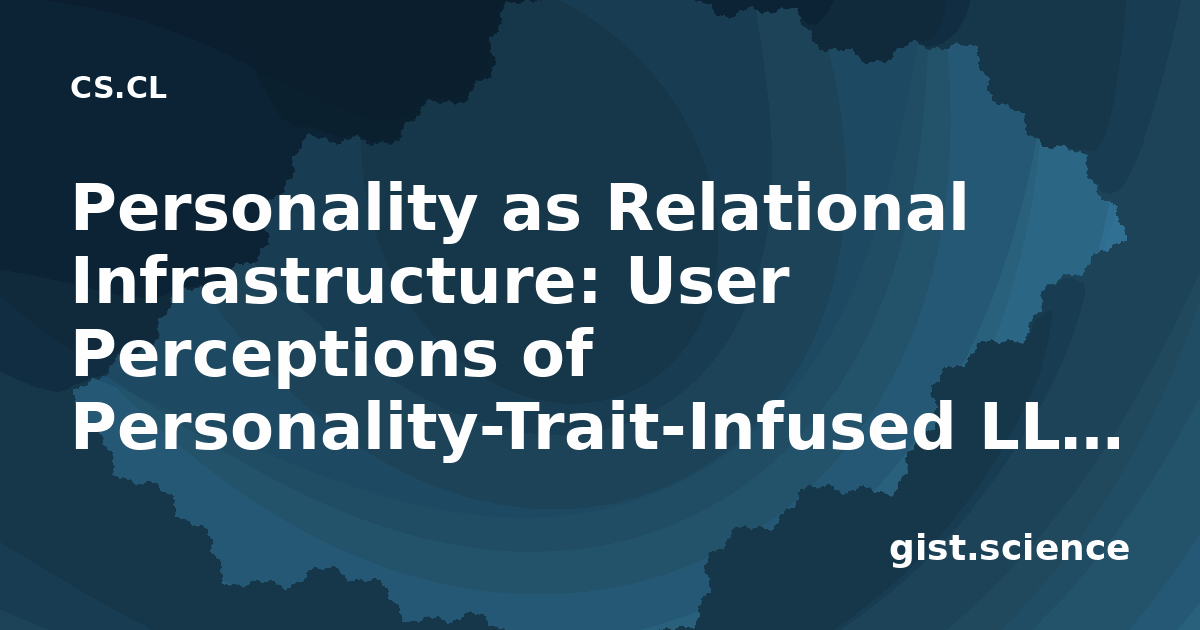 CS.CL

Personality as Relational Infrastructure: User Perceptions of Personality-Trait-Infused LL...

gist.science